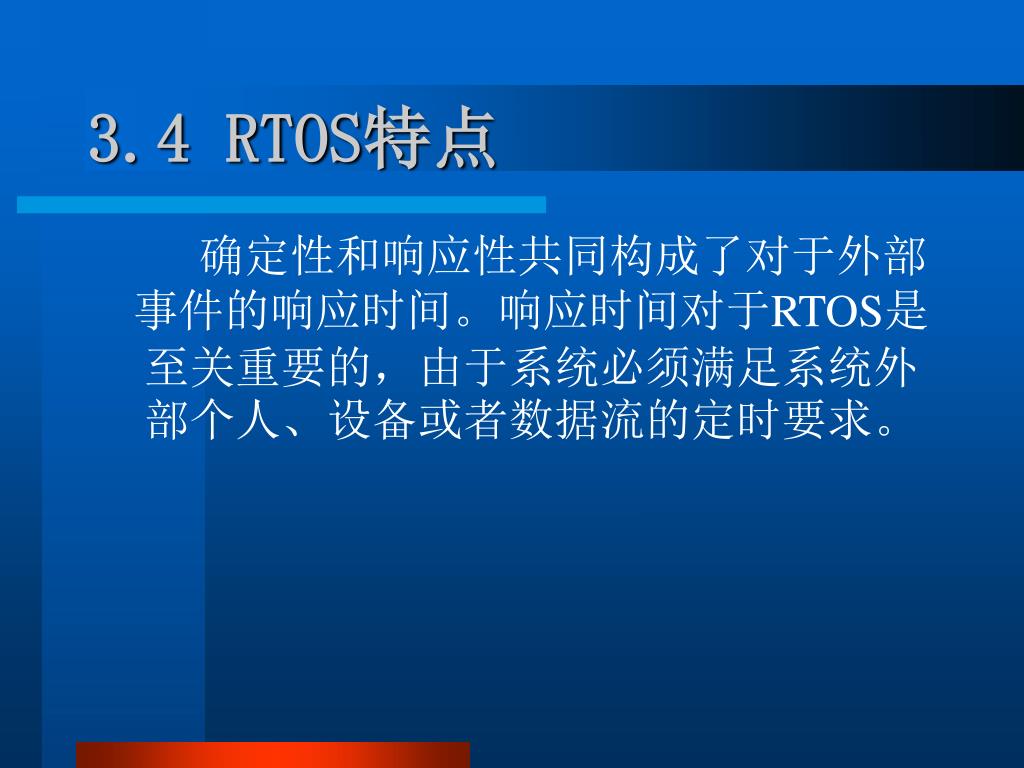 3.4 RTOS特点

确定性和响应性共同构成了对于外部事件的响应时间。响应时间对于RTOS是至关重要的，由于系统必须满足系统外部个人、设备或者数据流的定时要求。